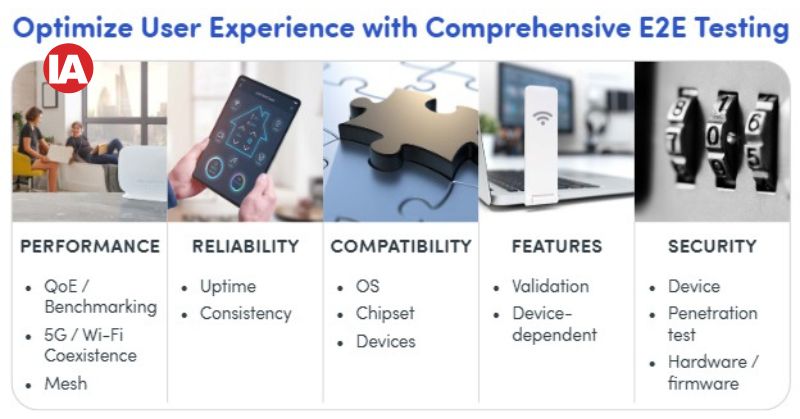 Optimize User Experience with Comprehensive E2E Testing

IA

PERFORMANCE
- QoE / Benchmarking
- 5G / Wi-Fi Coexistence
- Mesh

RELIABILITY
- Uptime
- Consistency

COMPATIBILITY
- OS
- Chipset
- Devices

FEATURES
- Validation
- Device-dependent

SECURITY
- Device
- Penetration test
- Hardware / firmware